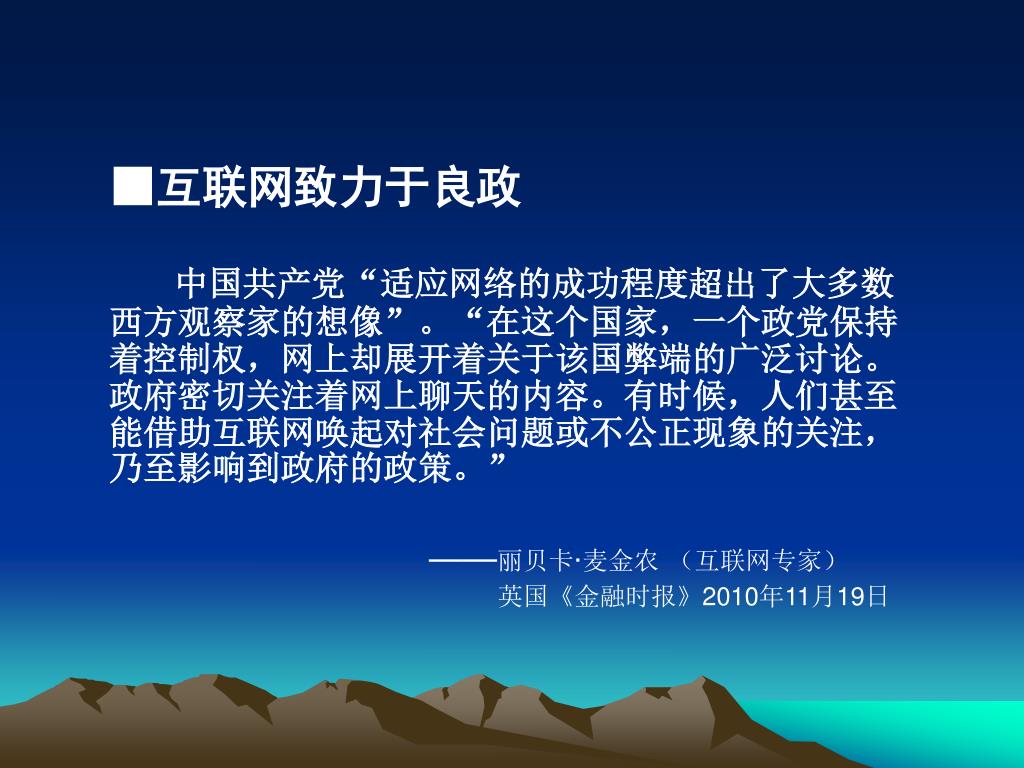 ■互联网致力于良政

中国共产党“适应网络的成功程度超出了大多数西方观察家的想像”。“在这个国家，一个政党保持着控制权，网上却展开着关于该国弊端的广泛讨论。政府密切关注着网上聊天的内容。有时候，人们甚至能借助互联网唤起对社会问题或不公正现象的关注，乃至影响到政府的政策。”

——丽贝卡·麦金农 （互联网专家）
英国《金融时报》2010年11月19日